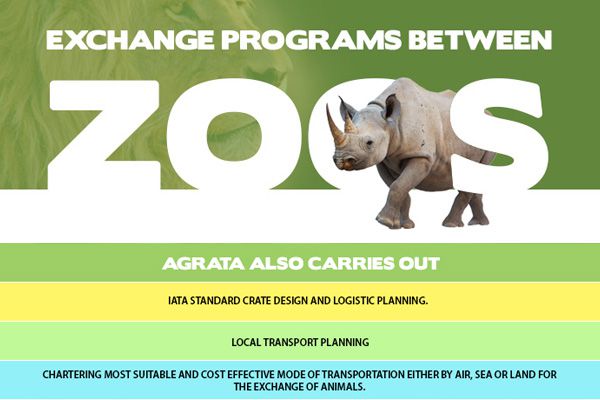 EXCHANGE PROGRAMS BETWEEN

ZOOS

AGRATA ALSO CARRIES OUT

IATA STANDARD CRATE DESIGN AND LOGISTIC PLANNING.

LOCAL TRANSPORT PLANNING

CHARTERING MOST SUITABLE AND COST EFFECTIVE MODE OF TRANSPORTATION EITHER BY AIR, SEA OR LAND FOR THE EXCHANGE OF ANIMALS.